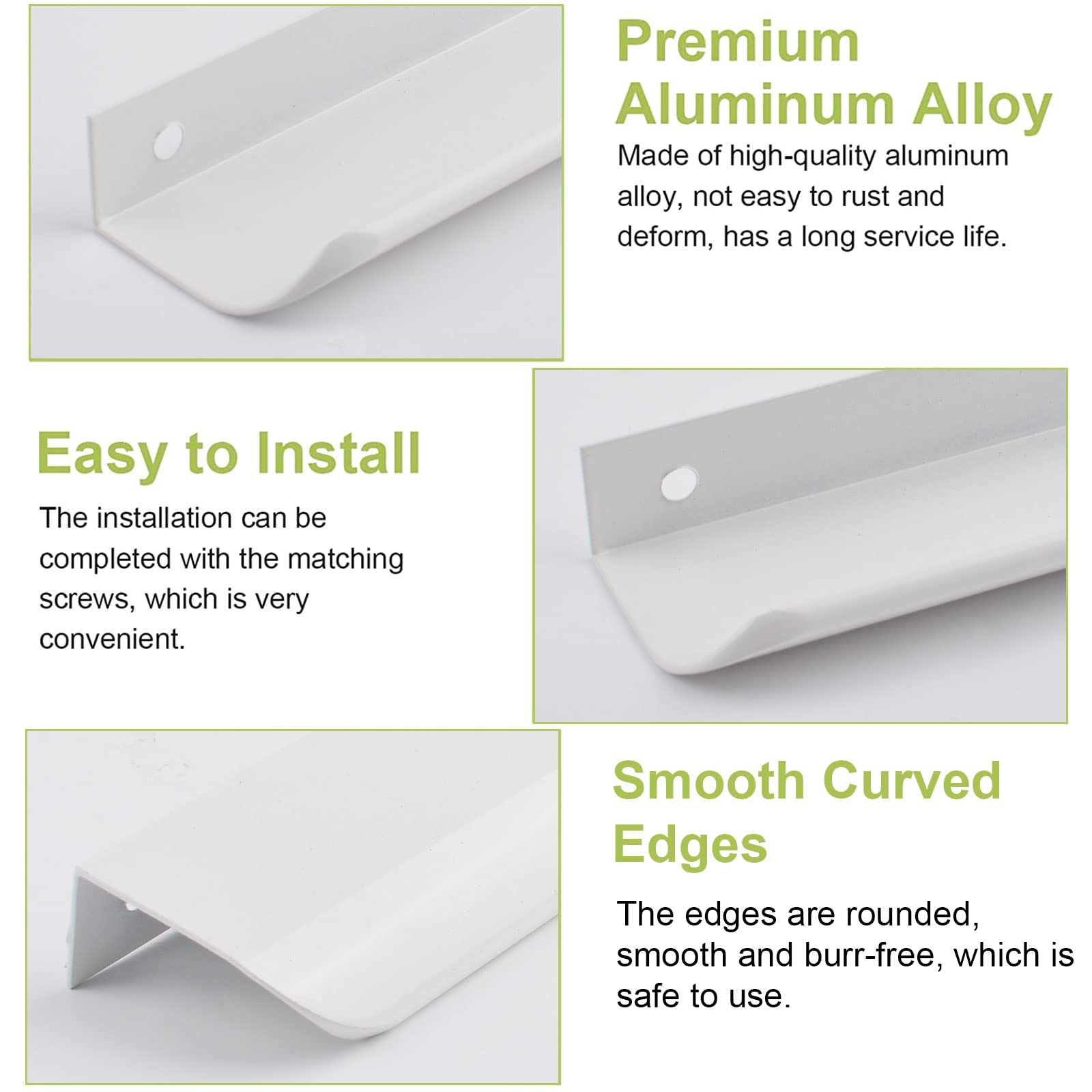 Premium Aluminum Alloy

Made of high-quality aluminum alloy, not easy to rust and deform, has a long service life.

Easy to Install

The installation can be completed with the matching screws, which is very convenient.

Smooth Curved Edges

The edges are rounded, smooth and burr-free, which is safe to use.